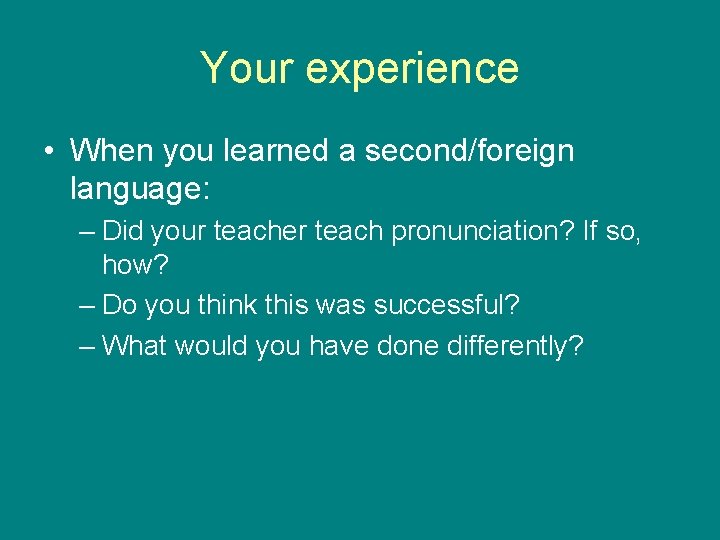 Your experience

• When you learned a second/foreign language:

– Did your teacher teach pronunciation? If so, how?

– Do you think this was successful?

– What would you have done differently?